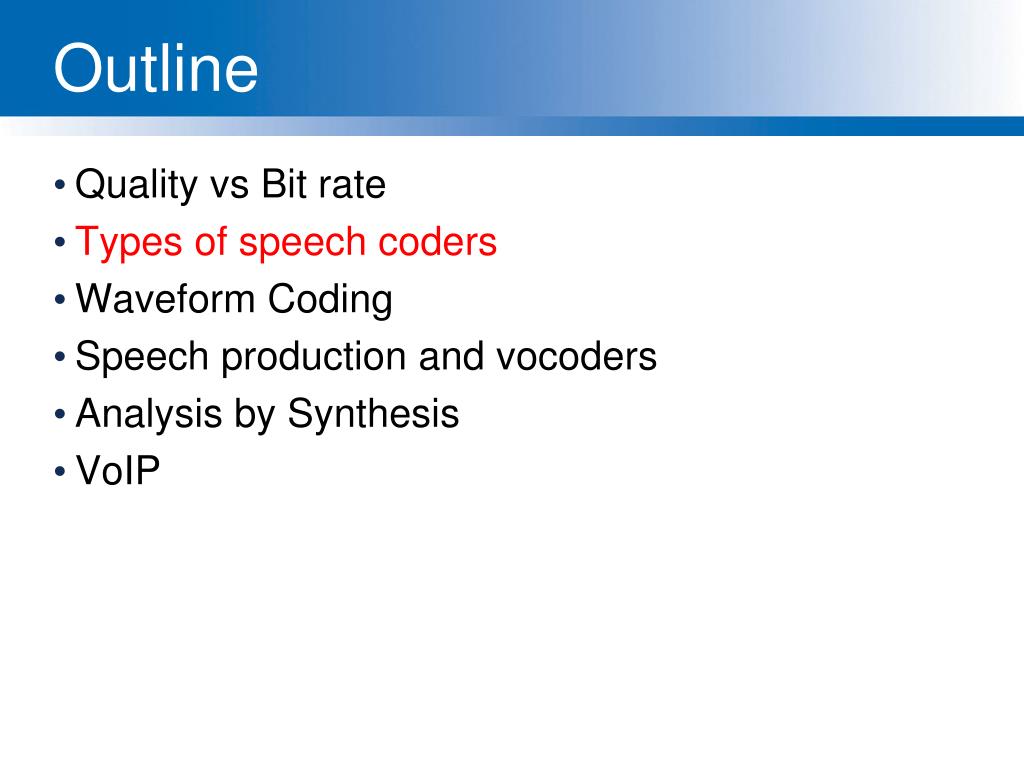 Outline

• Quality vs Bit rate
• Types of speech coders
• Waveform Coding
• Speech production and vocoders
• Analysis by Synthesis
• VoIP